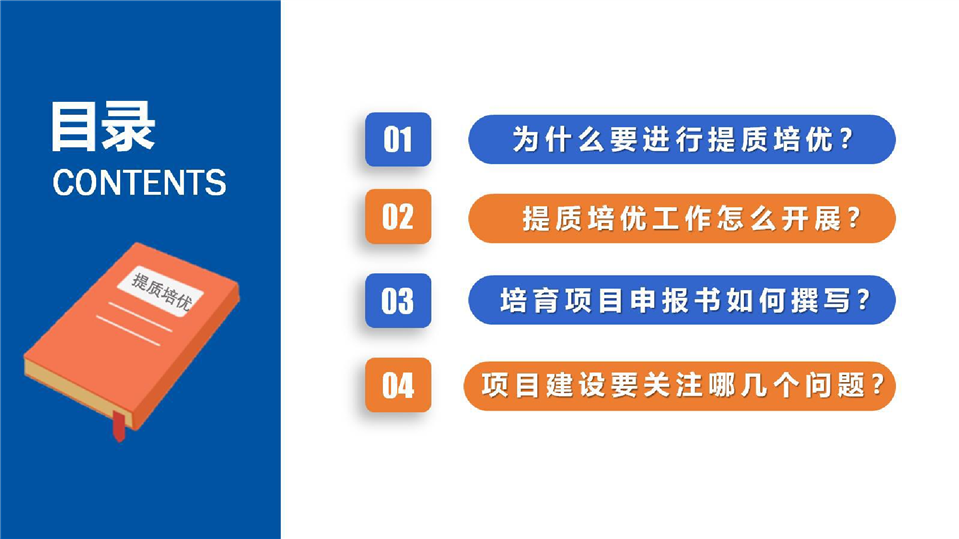 目录
CONTENTS

提质培优

01 为什么要进行提质培优？

02 提质培优工作怎么开展？

03 培育项目申报书如何撰写？

04 项目建设要关注哪几个问题？